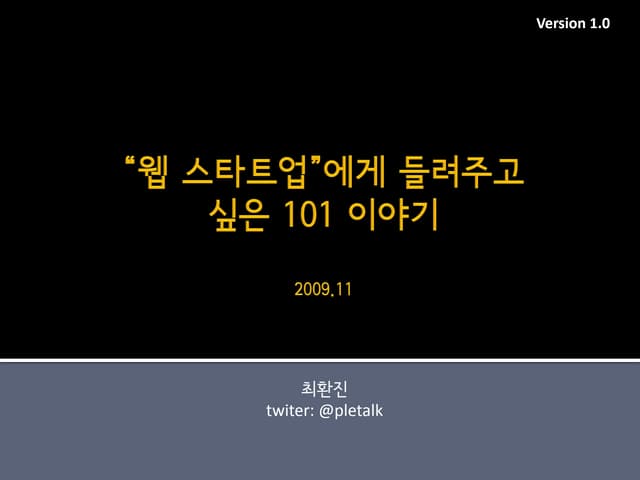 Version 1.0

"웹 스타트업"에게 들려주고 싶은 101 이야기

2009.11

최환진
twiter: @pletalk